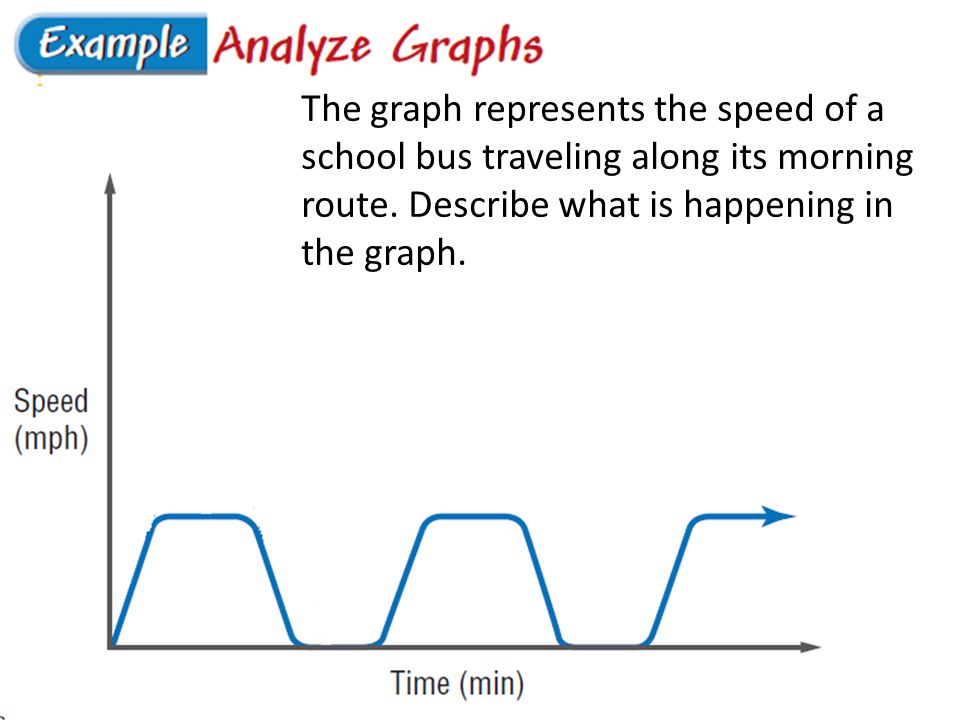 Example Analyze Graphs

The graph represents the speed of a school bus traveling along its morning route. Describe what is happening in the graph.

Speed (mph)

Time (min)